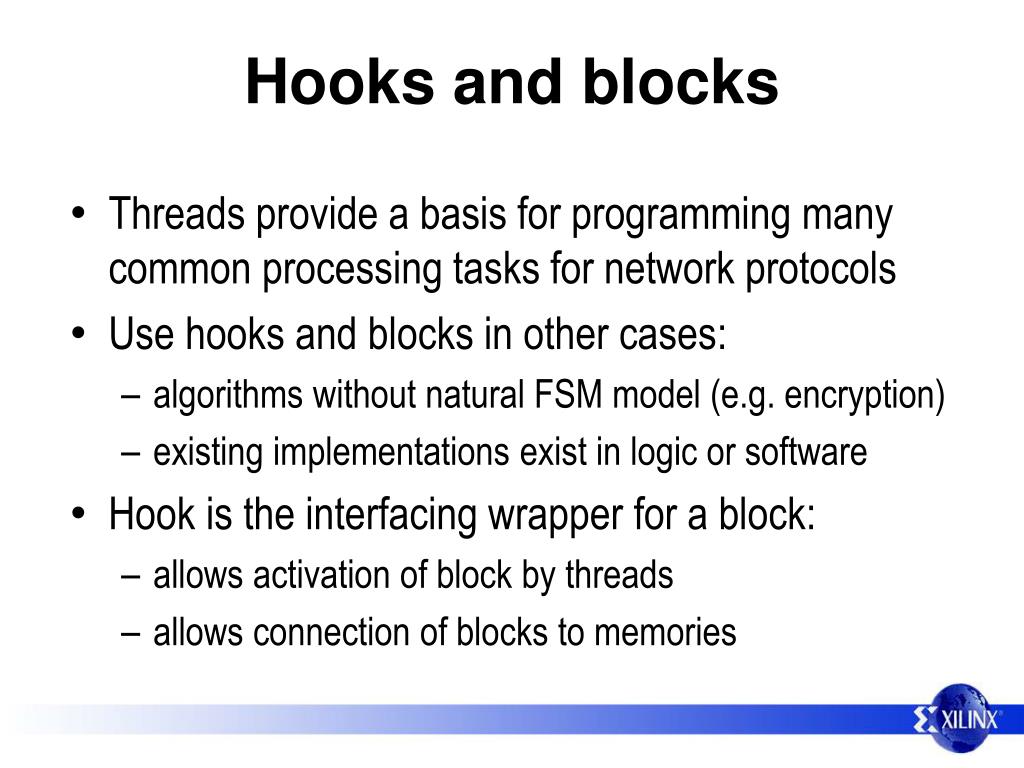 Hooks and blocks

• Threads provide a basis for programming many common processing tasks for network protocols
• Use hooks and blocks in other cases:
– algorithms without natural FSM model (e.g. encryption)
– existing implementations exist in logic or software
• Hook is the interfacing wrapper for a block:
– allows activation of block by threads
– allows connection of blocks to memories

XILINX®